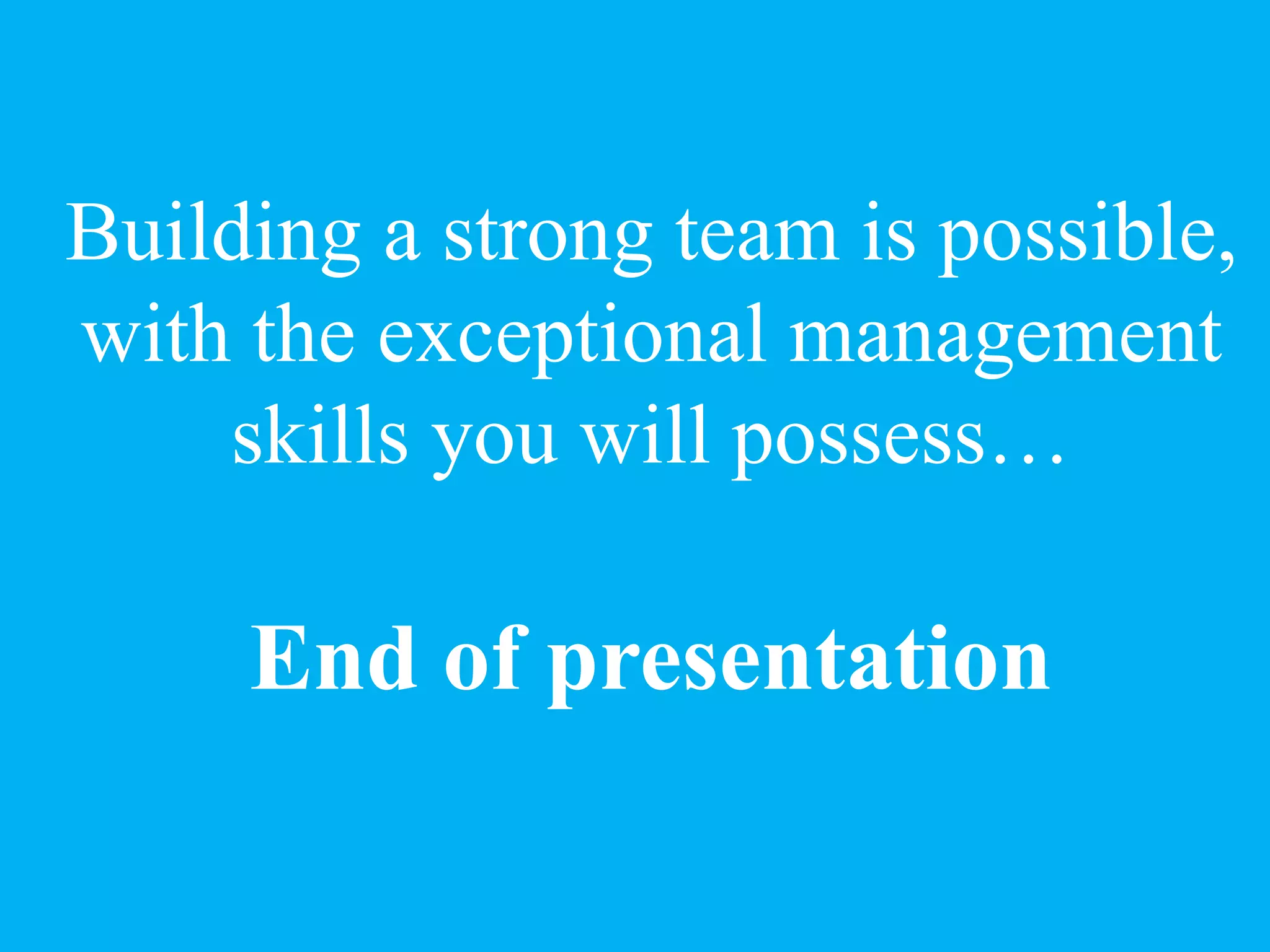 Building a strong team is possible, with the exceptional management skills you will possess…

End of presentation